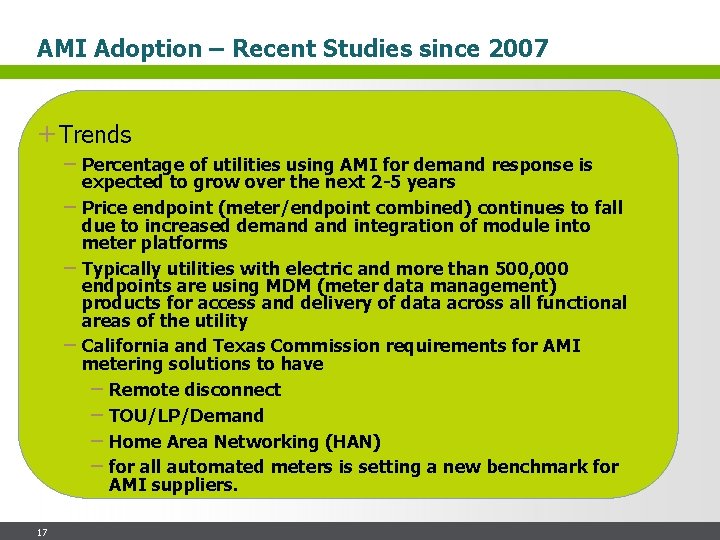 AMI Adoption – Recent Studies since 2007

+ Trends

– Percentage of utilities using AMI for demand response is expected to grow over the next 2-5 years

– Price endpoint (meter/endpoint combined) continues to fall due to increased demand and integration of module into meter platforms

– Typically utilities with electric and more than 500,000 endpoints are using MDM (meter data management) products for access and delivery of data across all functional areas of the utility

– California and Texas Commission requirements for AMI metering solutions to have

– Remote disconnect

– TOU/LP/Demand

– Home Area Networking (HAN)

– for all automated meters is setting a new benchmark for AMI suppliers.

17